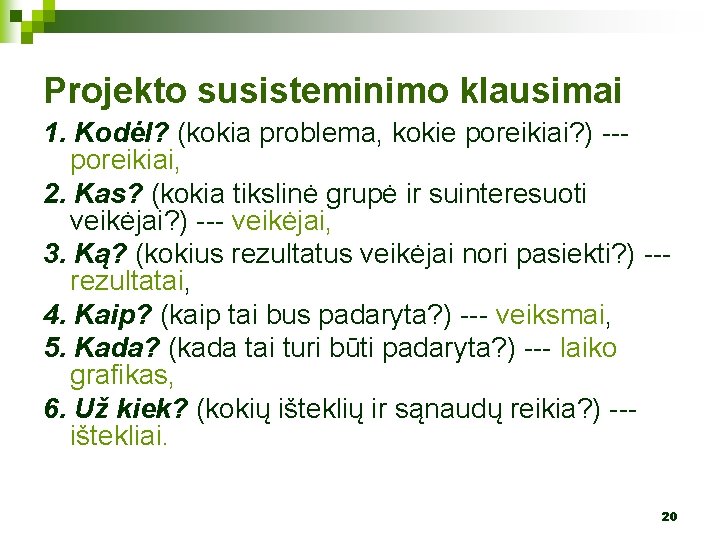 Projekto susisteminimo klausimai

1. Kodėl? (kokia problema, kokie poreikiai?) --- poreikiai,

2. Kas? (kokia tikslinė grupė ir suinteresuoti veikėjai?) --- veikėjai,

3. Ką? (kokius rezultatus veikėjai nori pasiekti?) --- rezultatai,

4. Kaip? (kaip tai bus padaryta?) --- veiksmai,

5. Kada? (kada tai turi būti padaryta?) --- laiko grafikas,

6. Už kiek? (kokių išteklių ir sąnaudų reikia?) --- ištekliai.

20